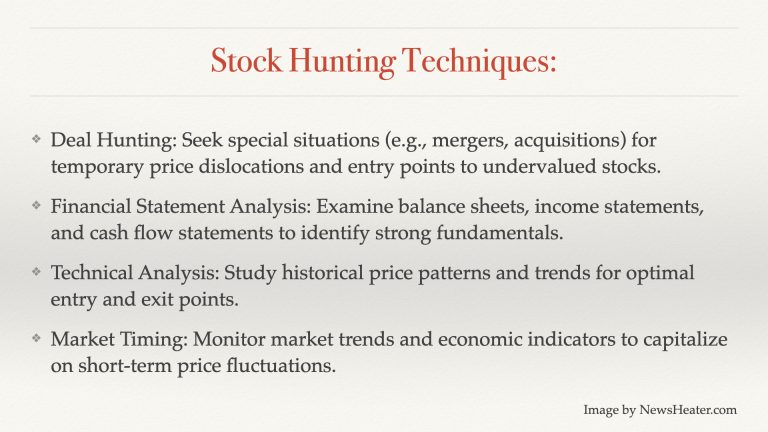 Stock Hunting Techniques:

❖ Deal Hunting: Seek special situations (e.g., mergers, acquisitions) for temporary price dislocations and entry points to undervalued stocks.

❖ Financial Statement Analysis: Examine balance sheets, income statements, and cash flow statements to identify strong fundamentals.

❖ Technical Analysis: Study historical price patterns and trends for optimal entry and exit points.

❖ Market Timing: Monitor market trends and economic indicators to capitalize on short-term price fluctuations.

Image by NewsHeater.com